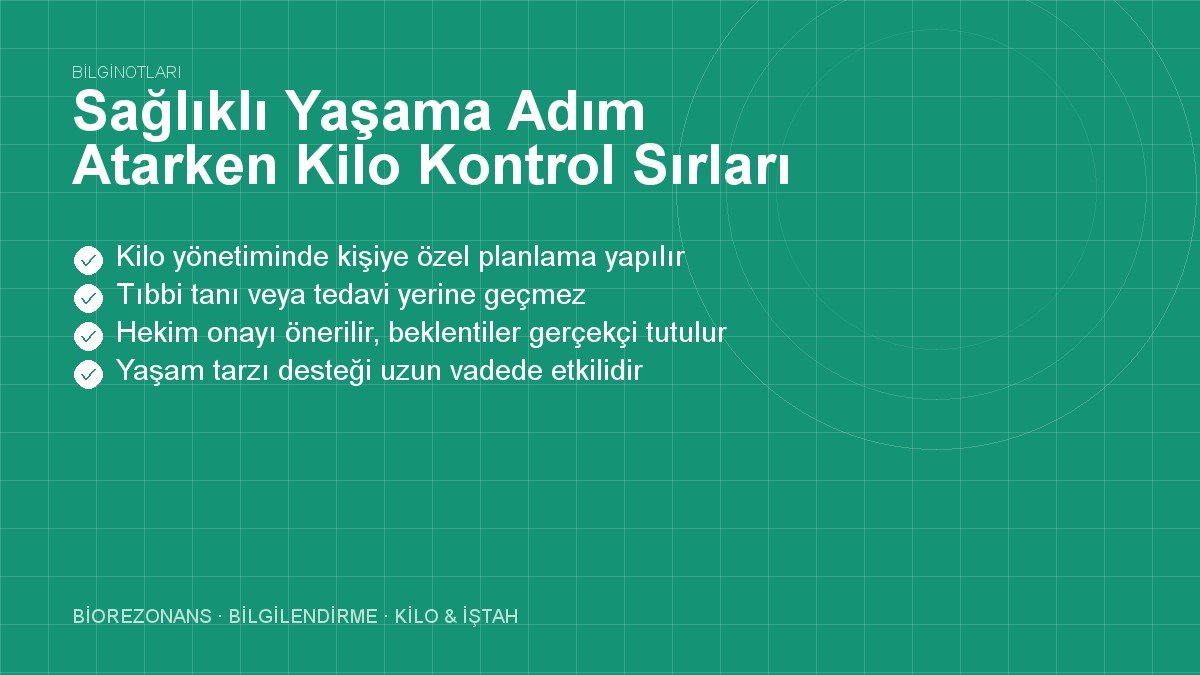 BİLGİNOTLARI

Sağlıklı Yaşama Adım Atarken Kilo Kontrol Sırları

Kilo yönetiminde kişiye özel planlama yapılır
Tıbbi tanı veya tedavi yerine geçmez
Hekim onayı önerilir, beklentiler gerçekçi tutulur
Yaşam tarzı desteği uzun vadede etkilidir

BİOREZONANS · BİLGİLENDİRME · KİLO & İŞTAH